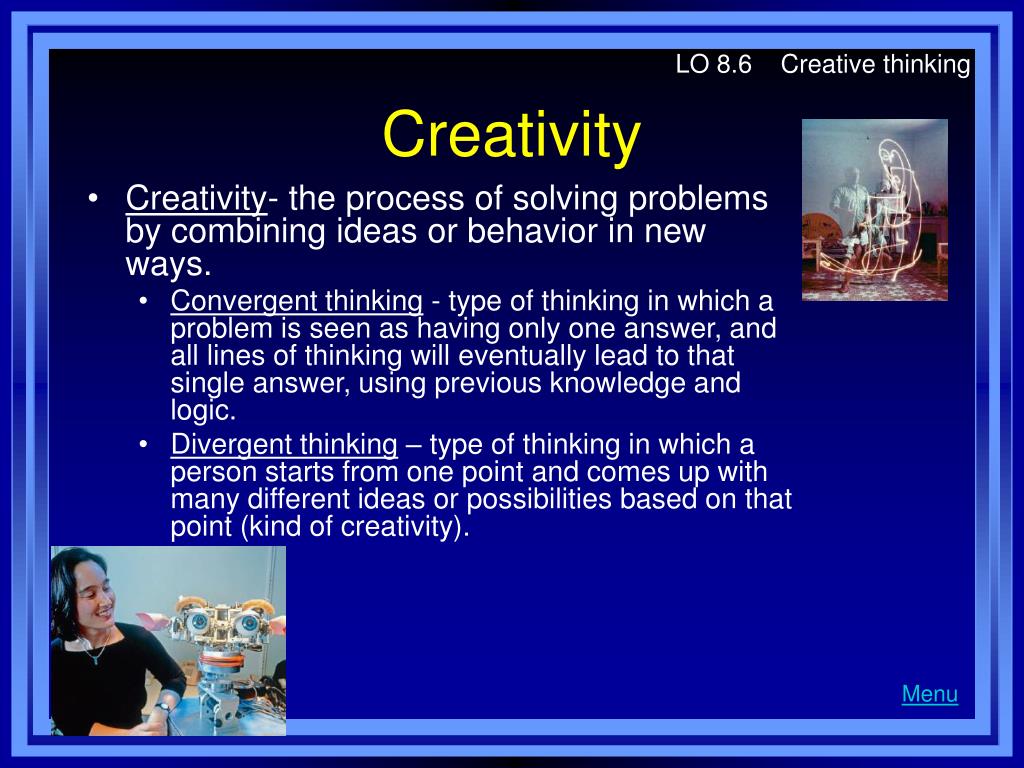 LO 8.6 Creative thinking

Creativity

• Creativity- the process of solving problems by combining ideas or behavior in new ways.
  • Convergent thinking - type of thinking in which a problem is seen as having only one answer, and all lines of thinking will eventually lead to that single answer, using previous knowledge and logic.
  • Divergent thinking – type of thinking in which a person starts from one point and comes up with many different ideas or possibilities based on that point (kind of creativity).

Menu